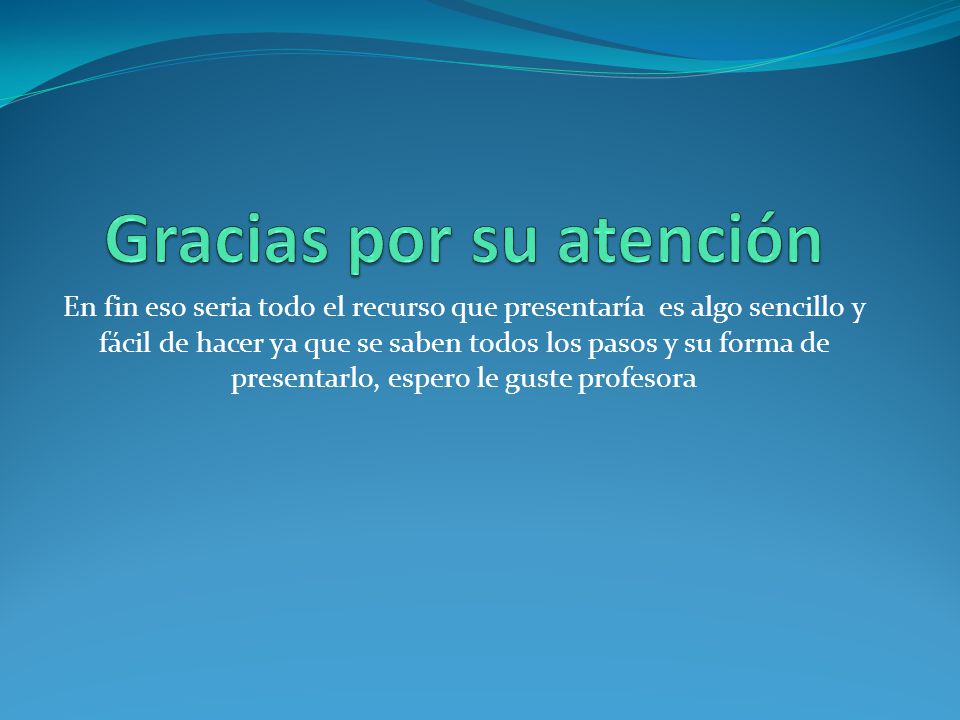 Gracias por su atención

En fin eso seria todo el recurso que presentaría  es algo sencillo y fácil de hacer ya que se saben todos los pasos y su forma de presentarlo, espero le guste profesora